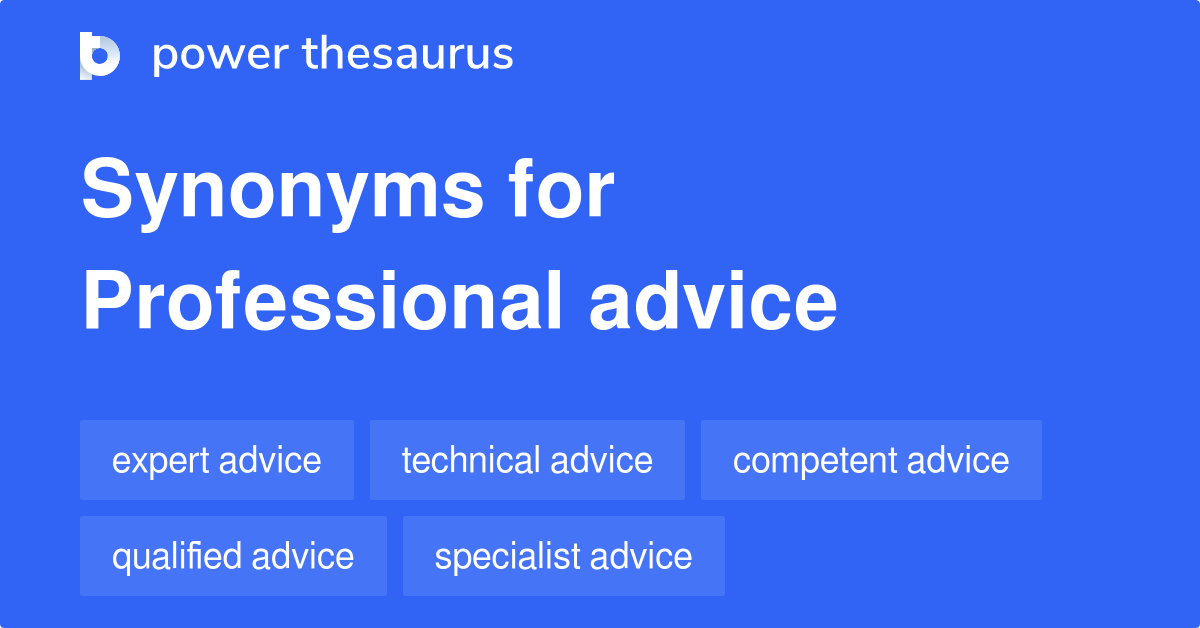 power thesaurus

Synonyms for Professional advice

expert advice
technical advice
competent advice
qualified advice
specialist advice